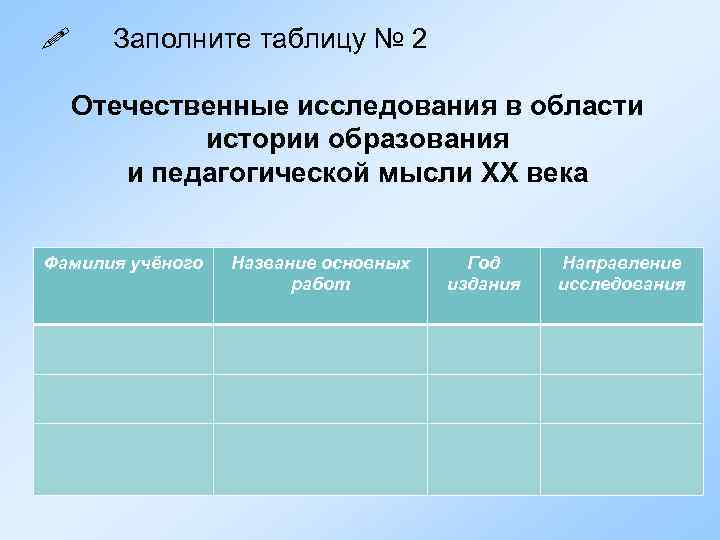 Заполните таблицу № 2

Отечественные исследования в области истории образования и педагогической мысли XX века

| Фамилия учёного | Название основных работ | Год издания | Направление исследования |
|---|---|---|---|
| | | | |
| | | | |
| | | | |